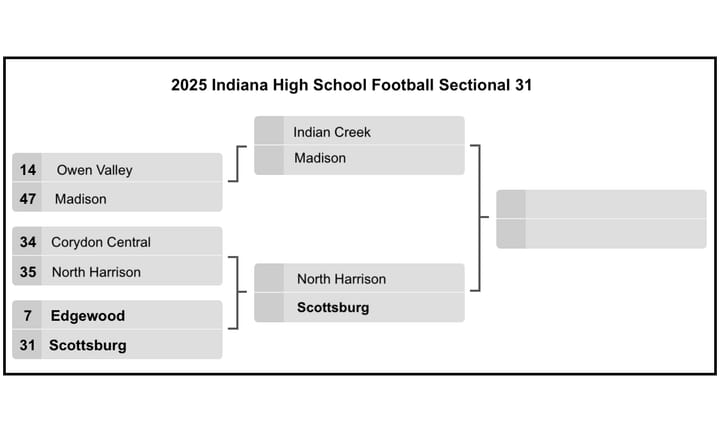 2025 Indiana High School Football Sectional 31

14 Owen Valley
47 Madison

34 Corydon Central
35 North Harrison

7 Edgewood
31 Scottsburg

Indian Creek
Madison

North Harrison
Scottsburg